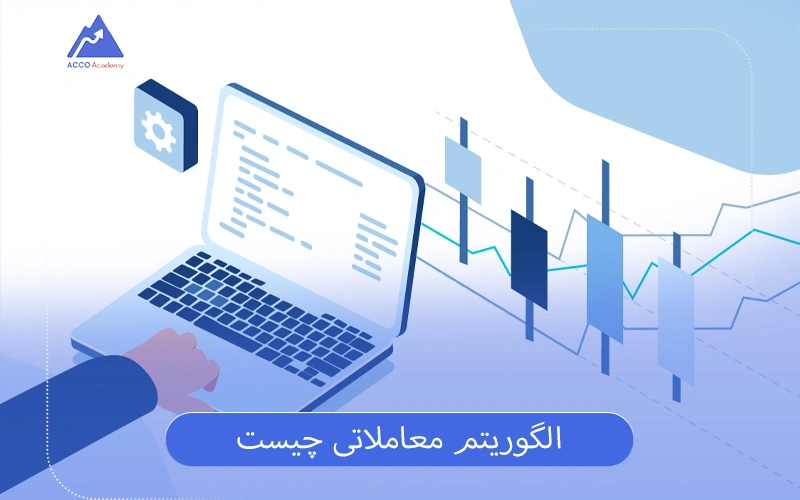 ACCO Academy

الگوریتم معاملاتی چیست